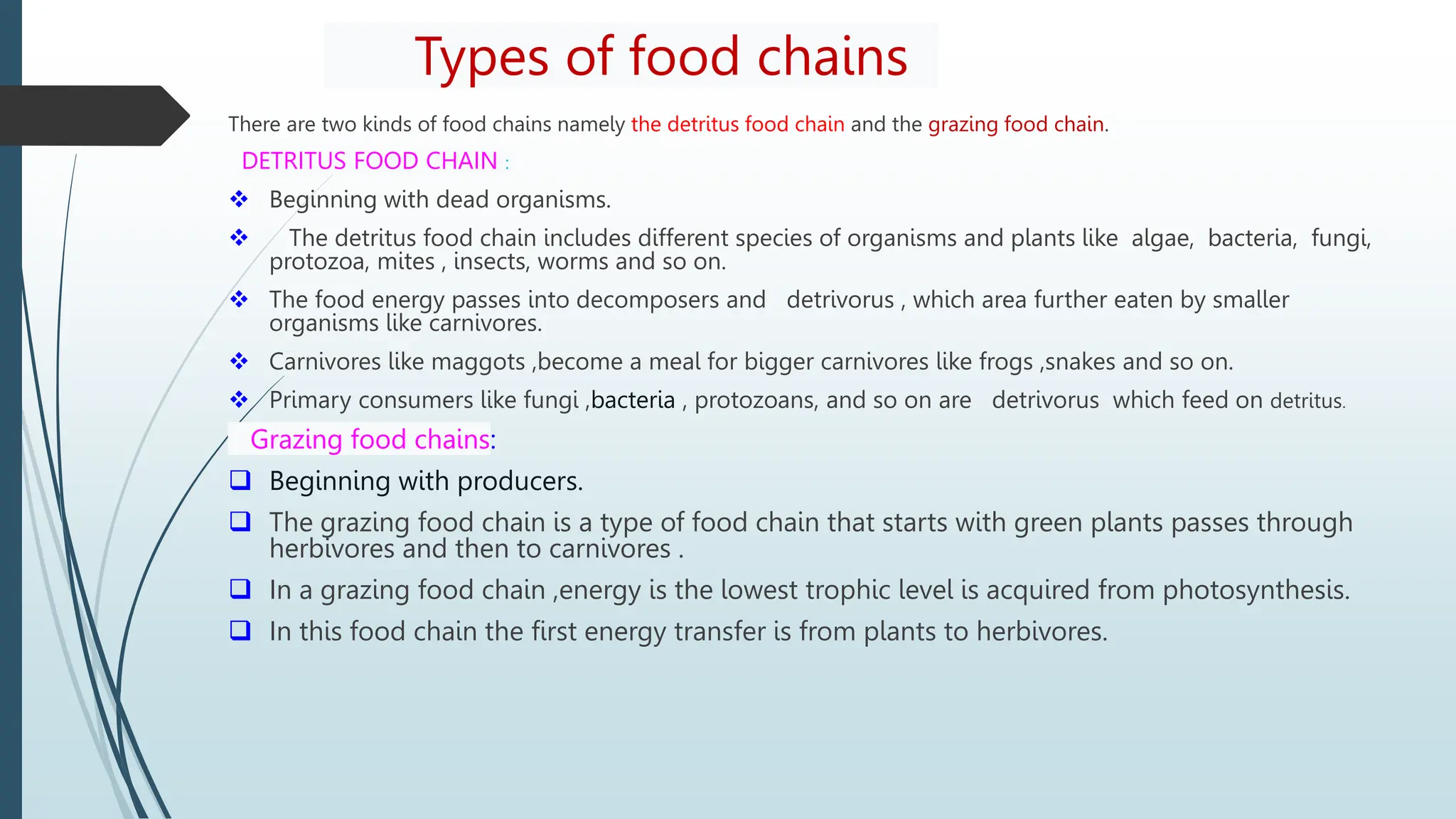 Types of food chains

There are two kinds of food chains namely the detritus food chain and the grazing food chain.

DETRITUS FOOD CHAIN :

❖ Beginning with dead organisms.

❖ The detritus food chain includes different species of organisms and plants like algae, bacteria, fungi, protozoa, mites , insects, worms and so on.

❖ The food energy passes into decomposers and detrivorus , which area further eaten by smaller organisms like carnivores.

❖ Carnivores like maggots ,become a meal for bigger carnivores like frogs ,snakes and so on.

❖ Primary consumers like fungi ,bacteria , protozoans, and so on are detrivorus which feed on detritus.

Grazing food chains:

❑ Beginning with producers.

❑ The grazing food chain is a type of food chain that starts with green plants passes through herbivores and then to carnivores .

❑ In a grazing food chain ,energy is the lowest trophic level is acquired from photosynthesis.

❑ In this food chain the first energy transfer is from plants to herbivores.